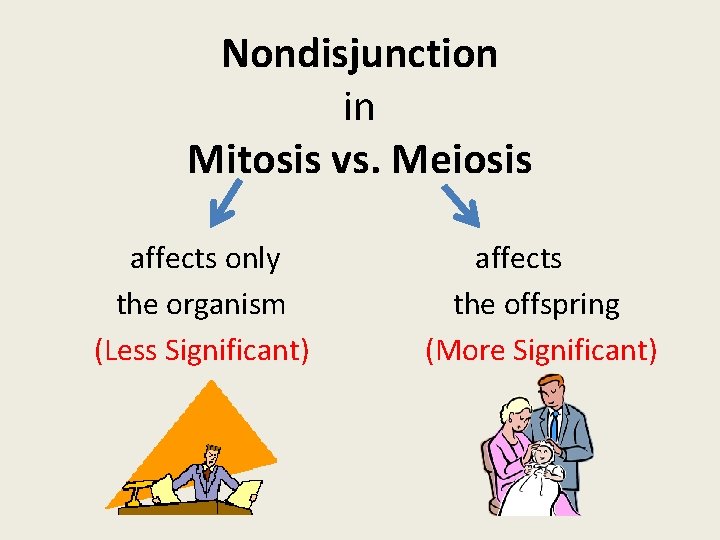 Nondisjunction
in
Mitosis vs. Meiosis

affects only the organism
(Less Significant)

affects the offspring
(More Significant)